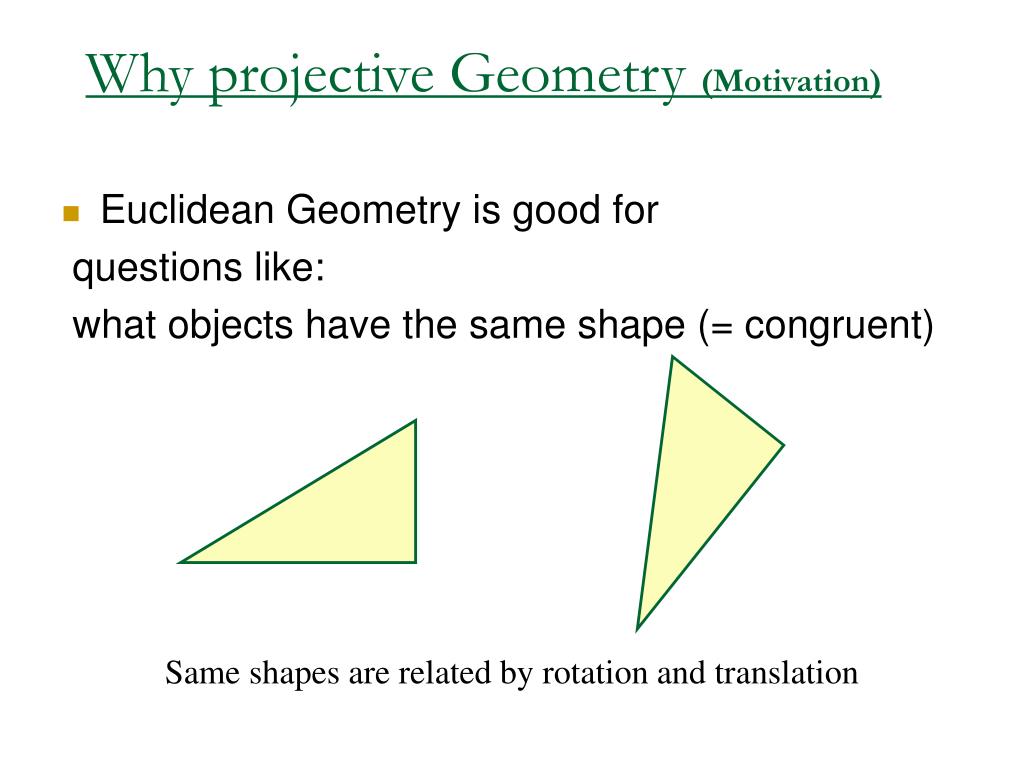 Why projective Geometry (Motivation)

Euclidean Geometry is good for questions like:
what objects have the same shape (= congruent)

Same shapes are related by rotation and translation